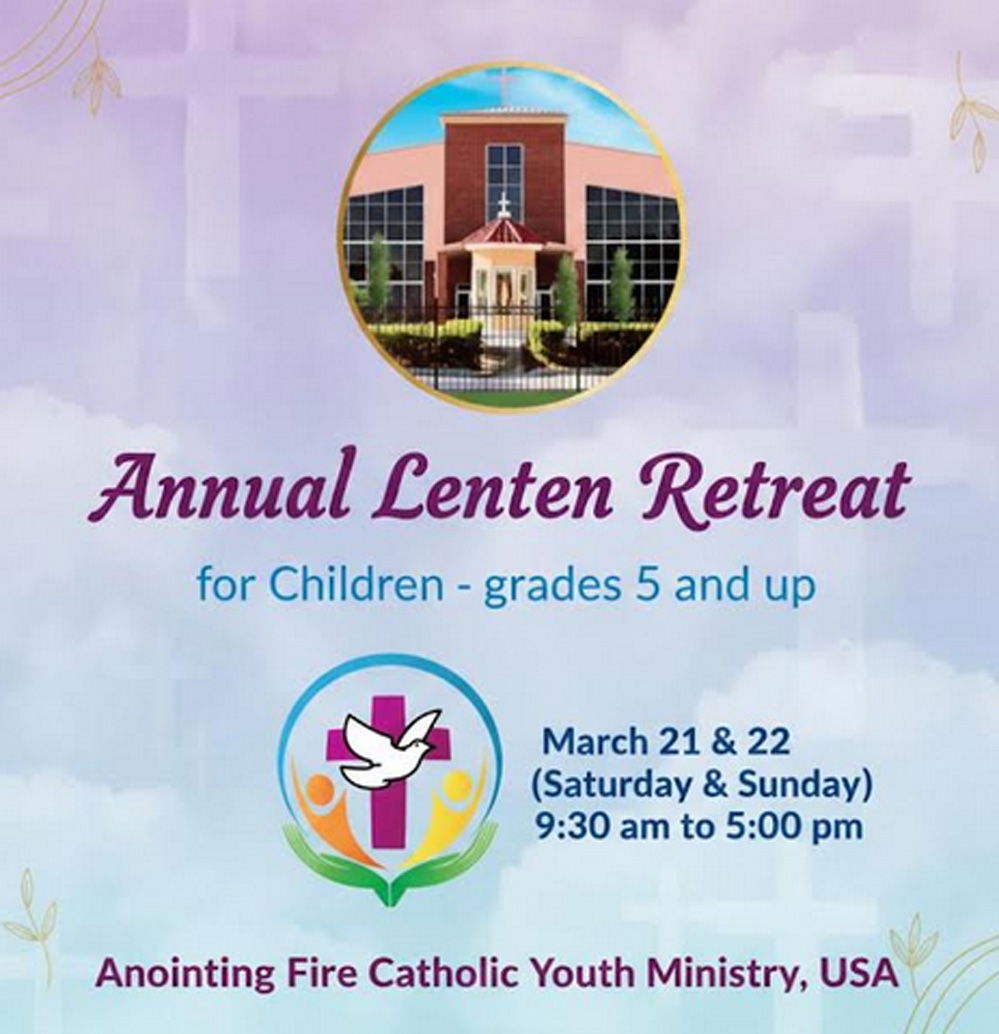 Annual Lenten Retreat

for Children - grades 5 and up

March 21 & 22
(Saturday & Sunday)
9:30 am to 5:00 pm

Anointing Fire Catholic Youth Ministry, USA